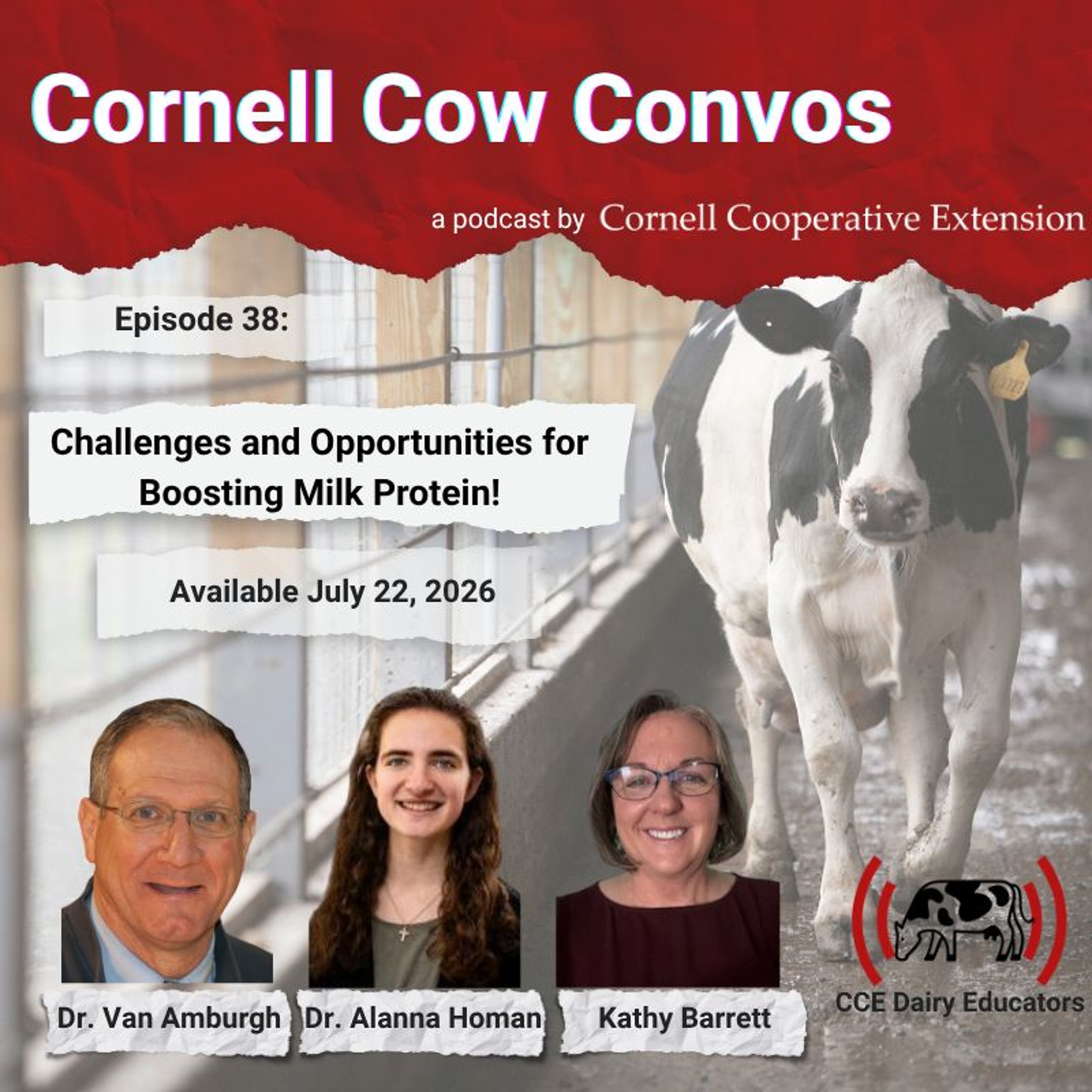 Cornell Cow Convos

a podcast by Cornell Cooperative Extension

Episode 38:

Challenges and Opportunities for Boosting Milk Protein!

Available July 22, 2026

Dr. Van Amburgh

Dr. Alanna Homan

Kathy Barrett

CCE Dairy Educators